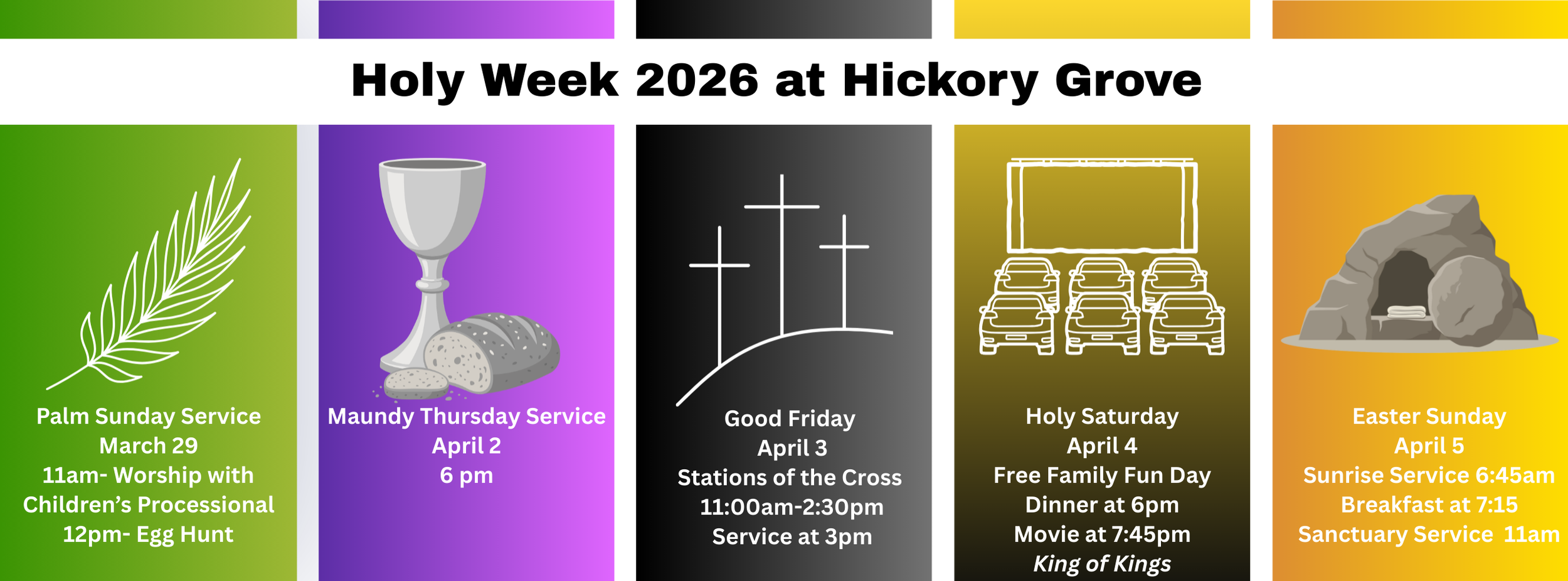 Holy Week 2026 at Hickory Grove

Palm Sunday Service
March 29
11am- Worship with Children's Processional
12pm- Egg Hunt

Maundy Thursday Service
April 2
6 pm

Good Friday
April 3
Stations of the Cross
11:00am-2:30pm
Service at 3pm

Holy Saturday
April 4
Free Family Fun Day
Dinner at 6pm
Movie at 7:45pm
King of Kings

Easter Sunday
April 5
Sunrise Service 6:45am
Breakfast at 7:15
Sanctuary Service 11am